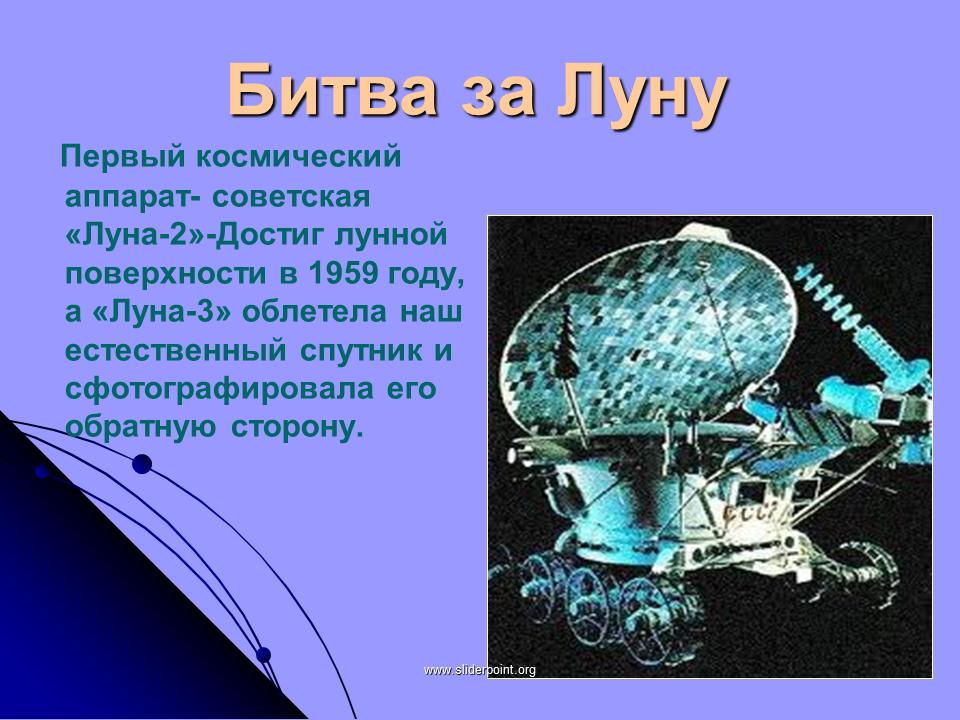 Битва за Луну

Первый космический аппарат- советская «Луна-2»-Достиг лунной поверхности в 1959 году, а «Луна-3» облетела наш естественный спутник и сфотографировала его обратную сторону.

СССР

www.sliderpoint.org